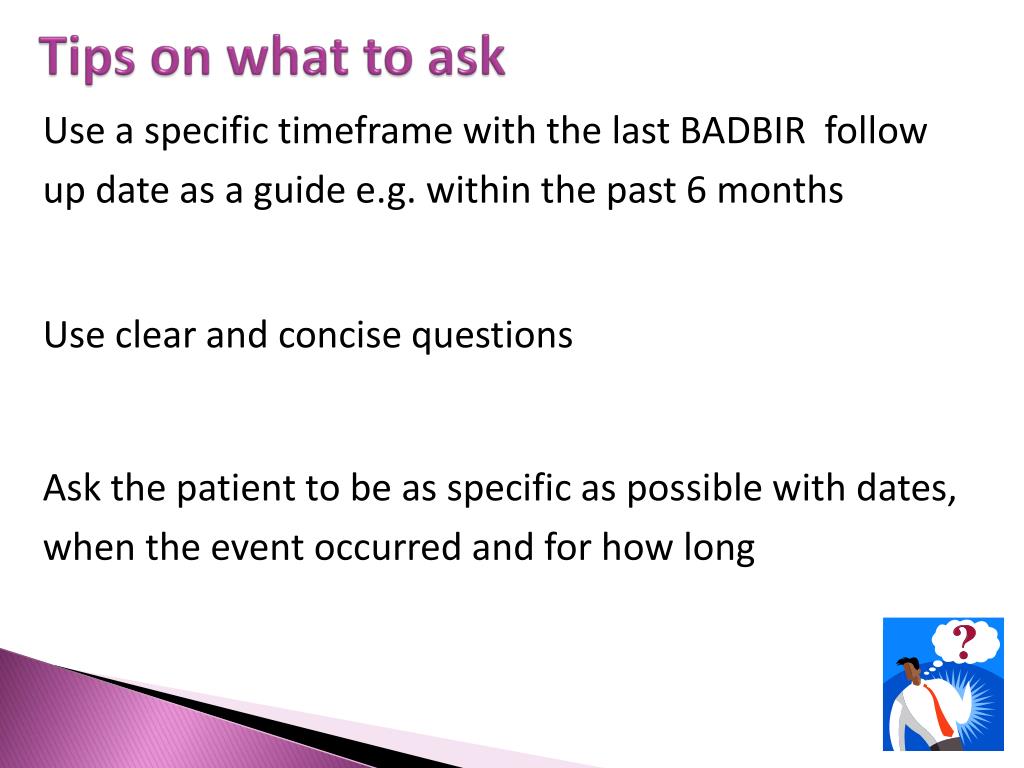 Tips on what to ask

Use a specific timeframe with the last BADBIR follow up date as a guide e.g. within the past 6 months

Use clear and concise questions

Ask the patient to be as specific as possible with dates, when the event occurred and for how long

?